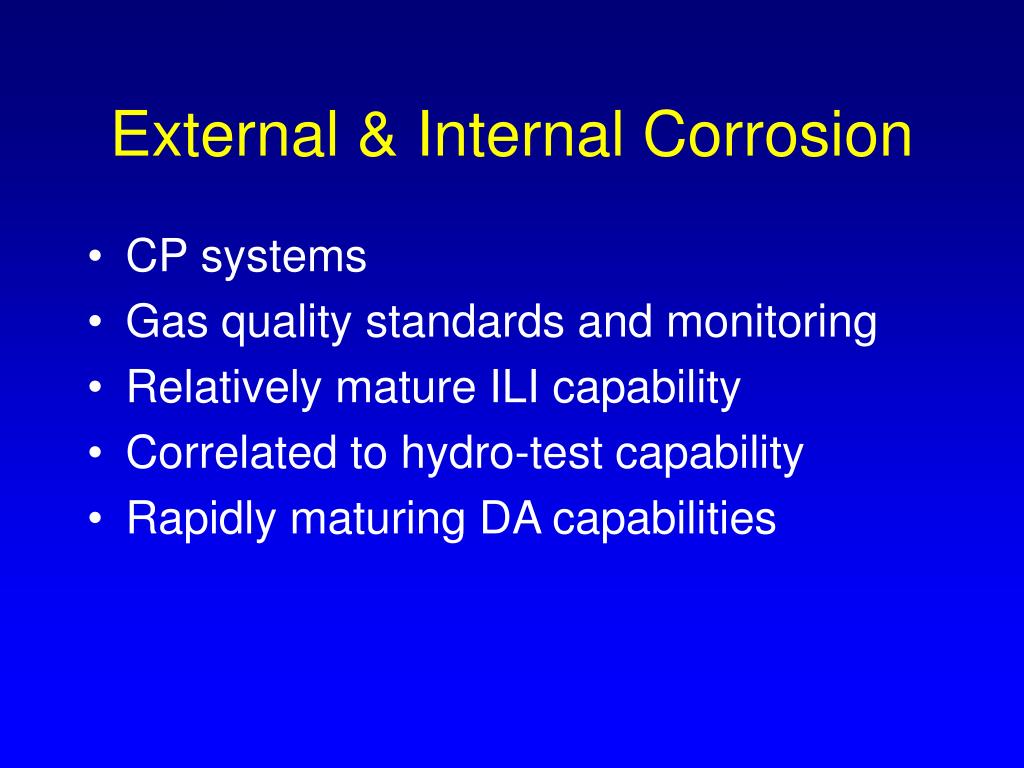 External & Internal Corrosion

• CP systems
• Gas quality standards and monitoring
• Relatively mature ILI capability
• Correlated to hydro-test capability
• Rapidly maturing DA capabilities